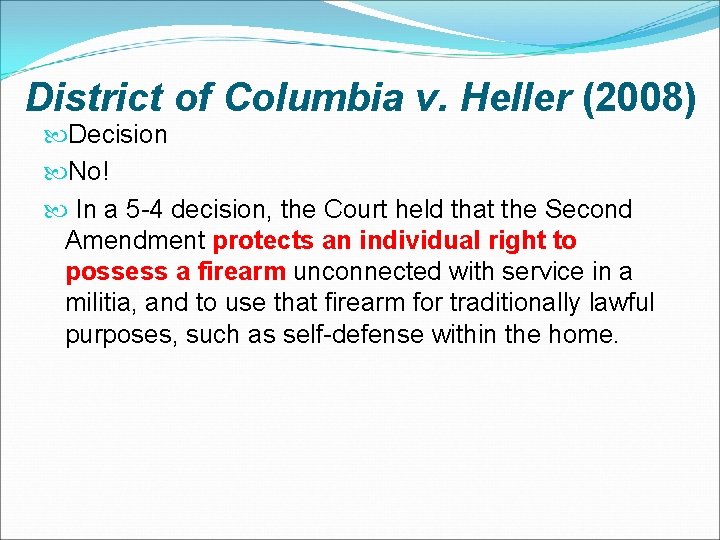 District of Columbia v. Heller (2008)

Decision

No!

In a 5-4 decision, the Court held that the Second Amendment protects an individual right to possess a firearm unconnected with service in a militia, and to use that firearm for traditionally lawful purposes, such as self-defense within the home.